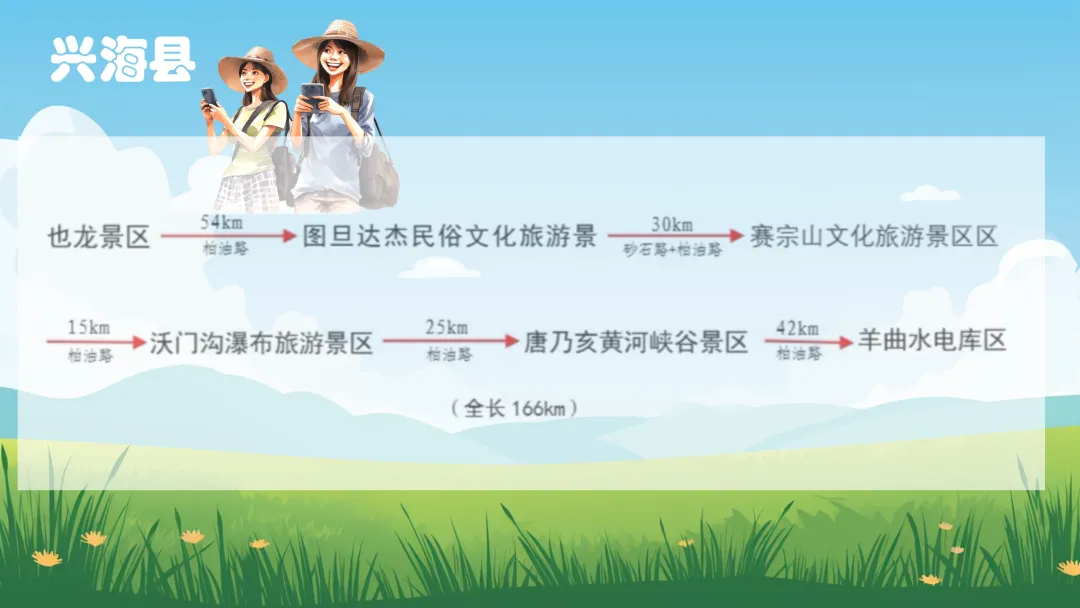 兴海县

也龙景区 54km 柏油路 图旦达杰民俗文化旅游景 30km 砂石路+柏油路 赛宗山文化旅游景区区

15km 柏油路 沃门沟瀑布旅游景区 25km 柏油路 唐乃亥黄河峡谷景区 42km 柏油路 羊曲水电库区

（全长 166km）